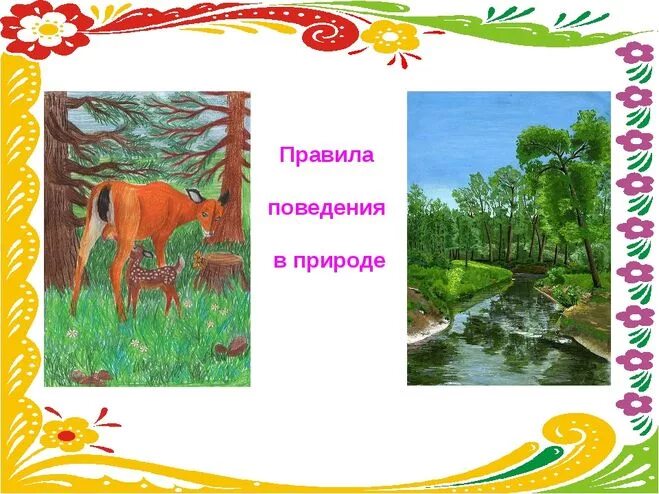 Правила

поведения

в природе